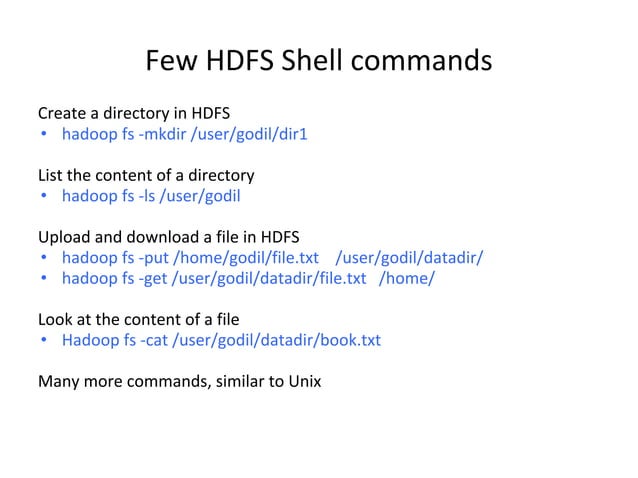 Few HDFS Shell commands

Create a directory in HDFS
• hadoop fs -mkdir /user/godil/dir1

List the content of a directory
• hadoop fs -ls /user/godil

Upload and download a file in HDFS
• hadoop fs -put /home/godil/file.txt /user/godil/datadir/
• hadoop fs -get /user/godil/datadir/file.txt /home/

Look at the content of a file
• Hadoop fs -cat /user/godil/datadir/book.txt

Many more commands, similar to Unix